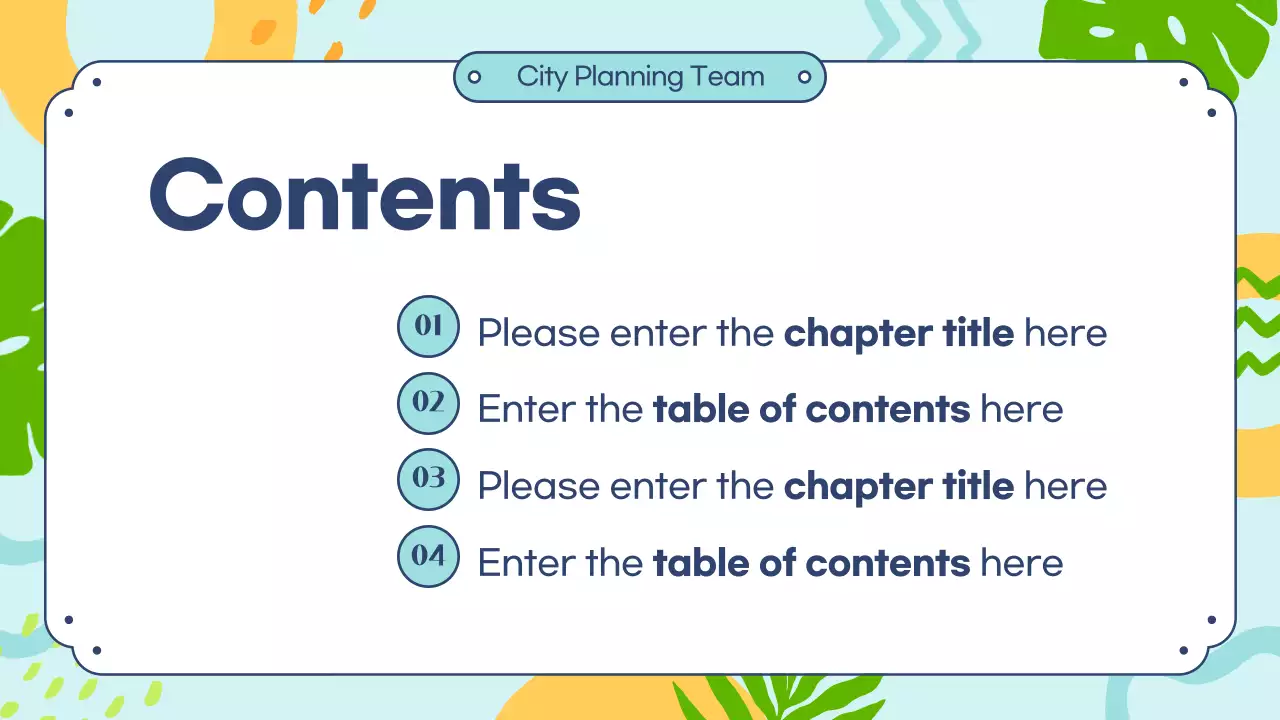 City Planning Team

Contents

01 Please enter the chapter title here
02 Enter the table of contents here
03 Please enter the chapter title here
04 Enter the table of contents here